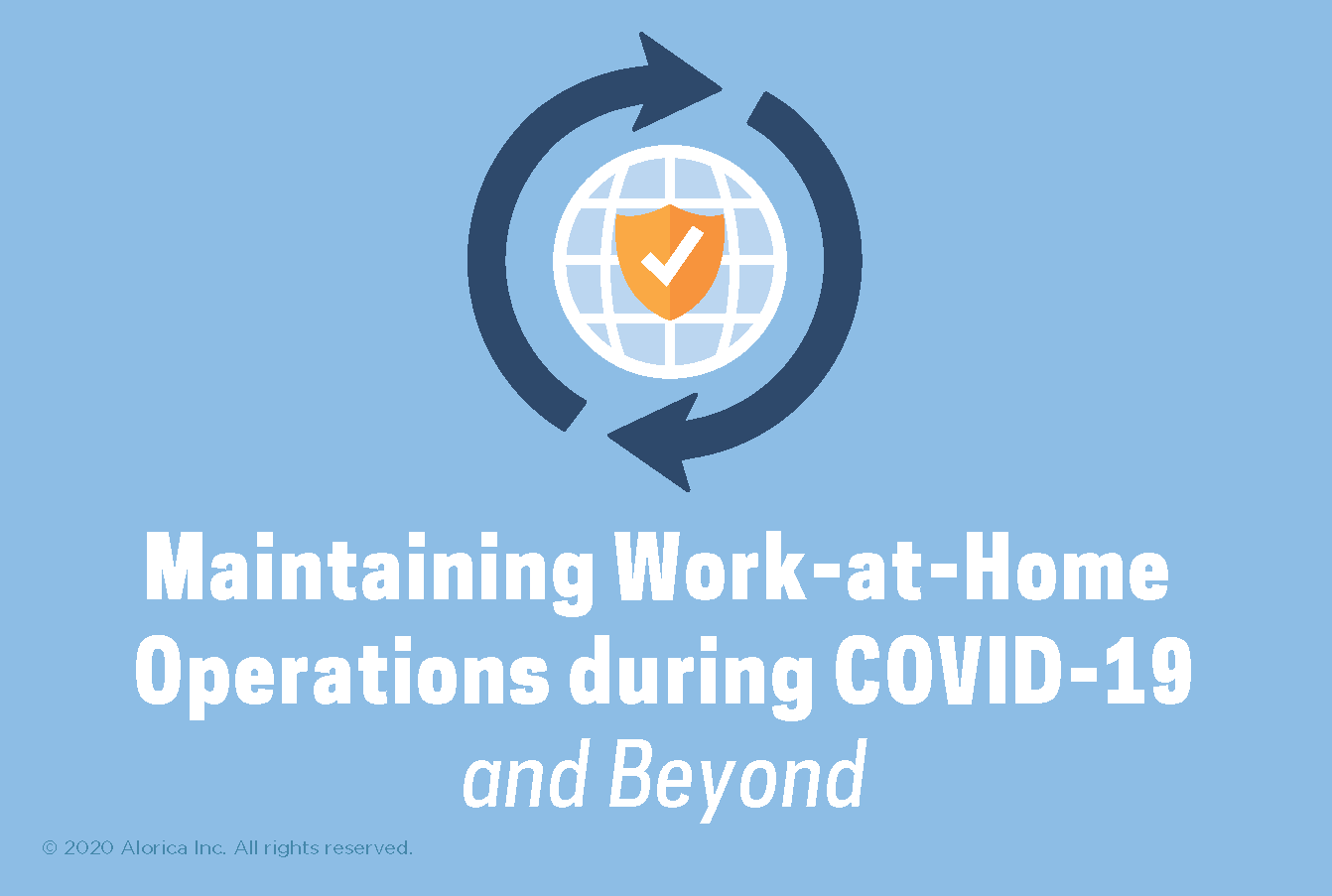 Maintaining Work-at-Home Operations during COVID-19 and Beyond

© 2020 Alorica Inc. All rights reserved.